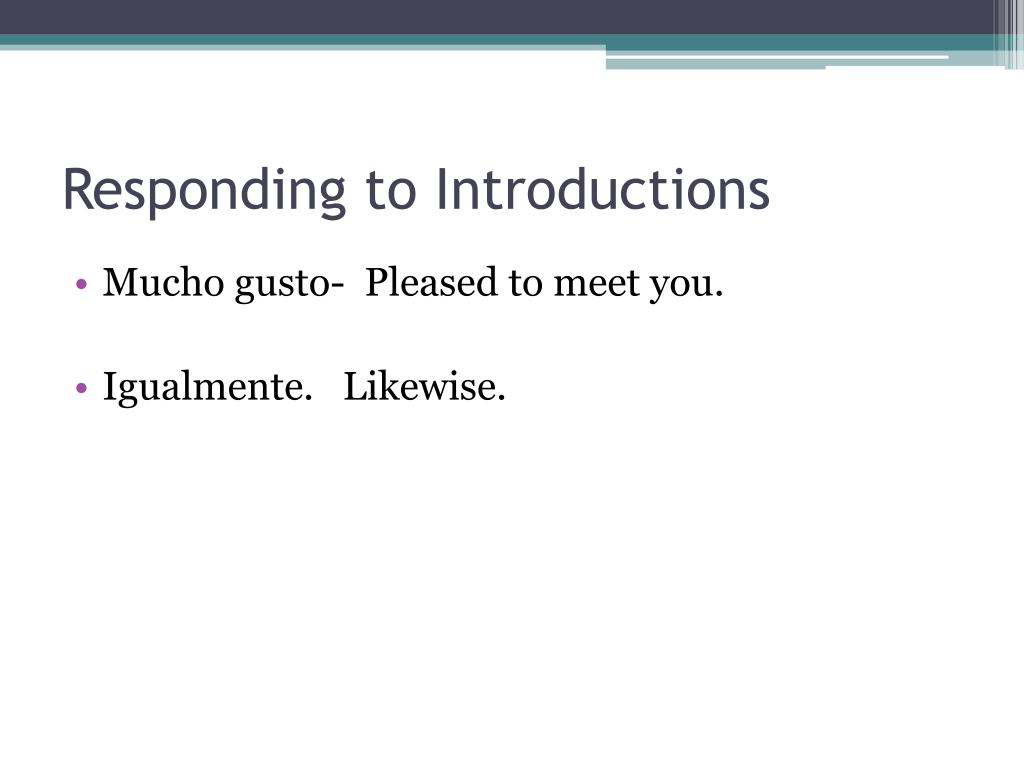 Responding to Introductions

• Mucho gusto-  Pleased to meet you.

• Igualmente.   Likewise.